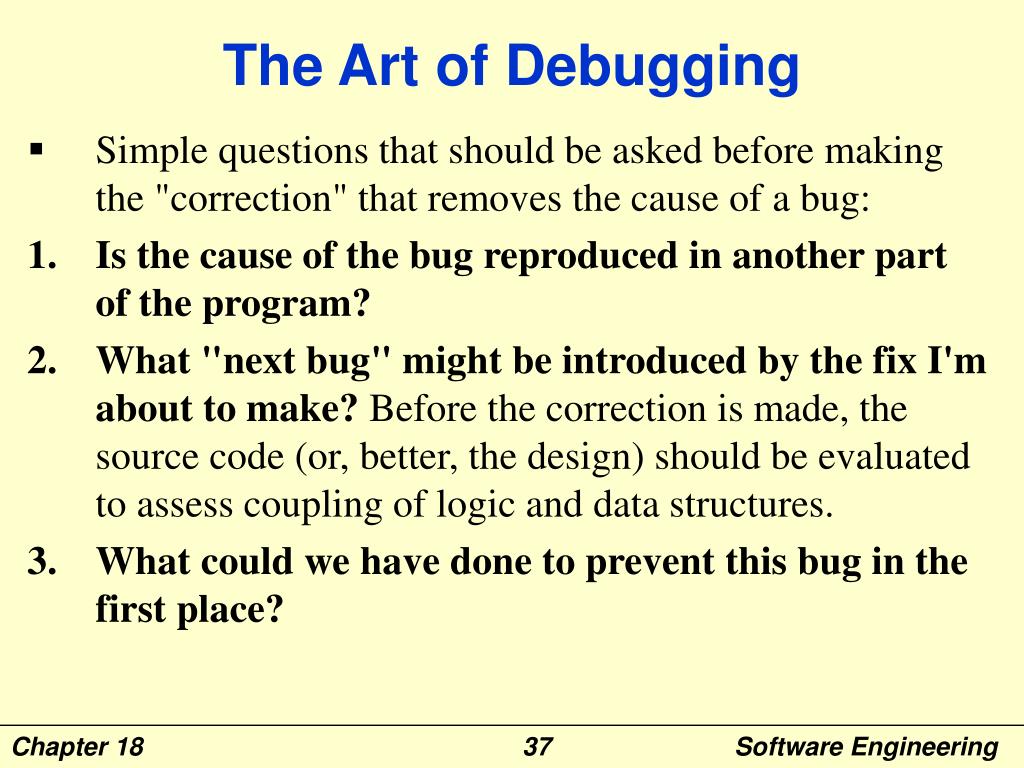 The Art of Debugging

▪ Simple questions that should be asked before making the "correction" that removes the cause of a bug:

1. Is the cause of the bug reproduced in another part of the program?

2. What "next bug" might be introduced by the fix I'm about to make? Before the correction is made, the source code (or, better, the design) should be evaluated to assess coupling of logic and data structures.

3. What could we have done to prevent this bug in the first place?

Chapter 18 37 Software Engineering